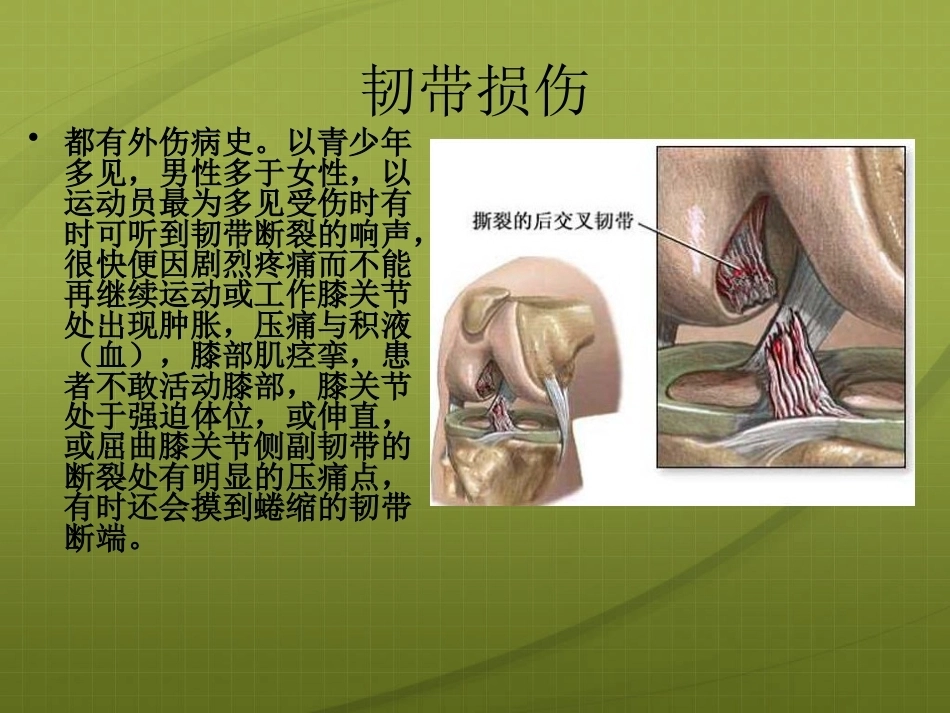 韧带损伤

• 都有外伤病史。以青少年多见，男性多于女性，以运动员最为多见受伤时有时可听到韧带断裂的响声，很快便因剧烈疼痛而不能再继续运动或工作膝关节处出现肿胀，压痛与积液（血），膝部肌痉挛，患者不敢活动膝部，膝关节处于强迫体位，或伸直，或屈曲膝关节侧副韧带的断裂处有明显的压痛点，有时还会摸到蜷缩的韧带断端。

撕裂的后交叉韧带